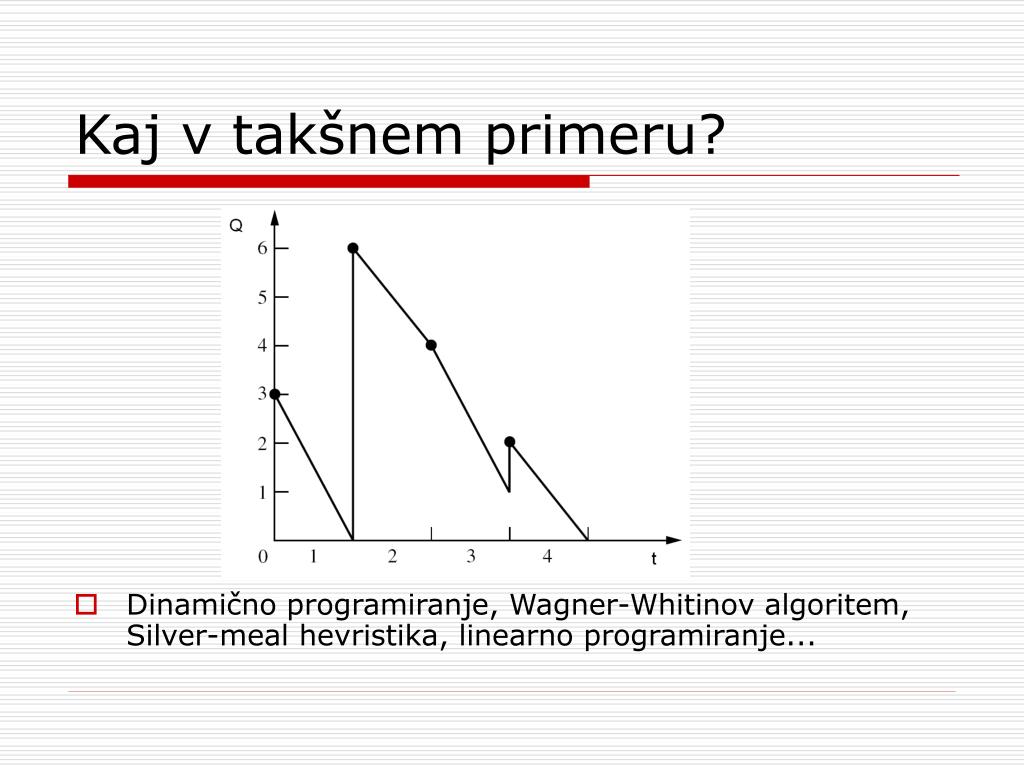 Kaj v takšnem primeru?

Q
6
5
4
3
2
1
0
1
2
3
4
t

Dinamično programiranje, Wagner-Whitinov algoritem, Silver-meal hevristika, linearno programiranje...